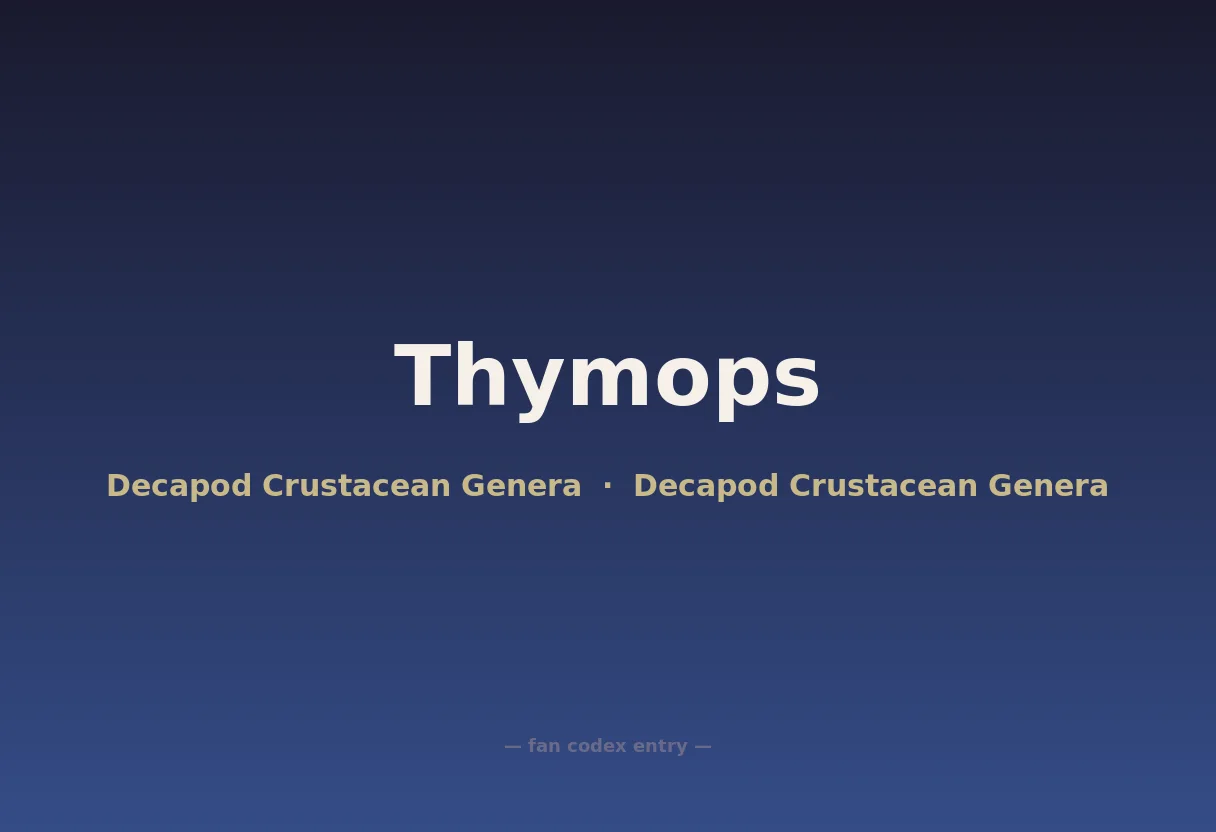 Thymops

Decapod Crustacean Genera · Decapod Crustacean Genera

— fan codex entry —